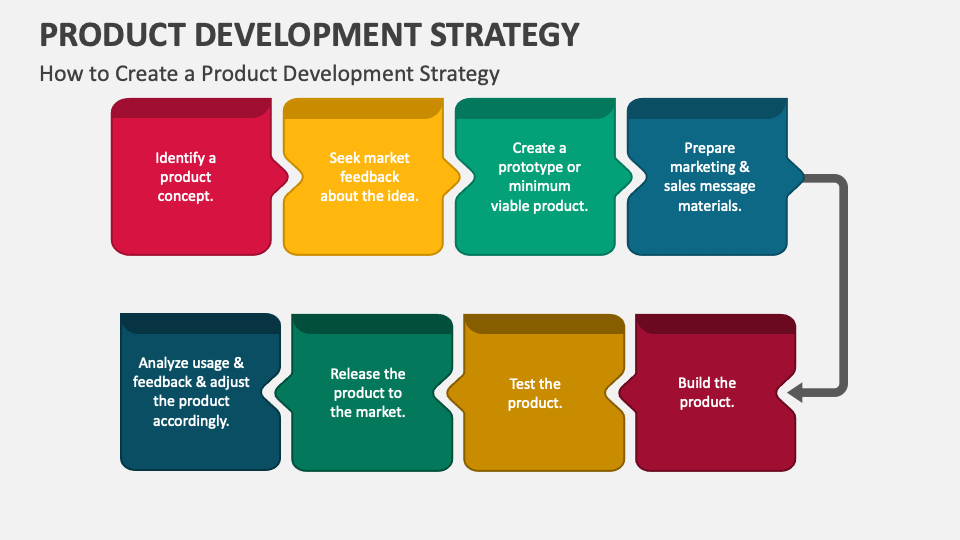 PRODUCT DEVELOPMENT STRATEGY

How to Create a Product Development Strategy

Identify a product concept.

Seek market feedback about the idea.

Create a prototype or minimum viable product.

Prepare marketing & sales message materials.

Build the product.

Test the product.

Release the product to the market.

Analyze usage & feedback & adjust the product accordingly.